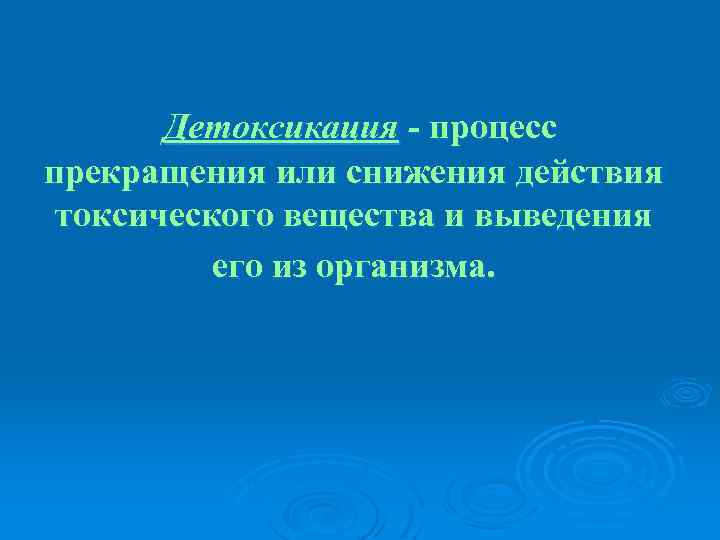 Детоксикация - процесс прекращения или снижения действия токсического вещества и выведения его из организма.